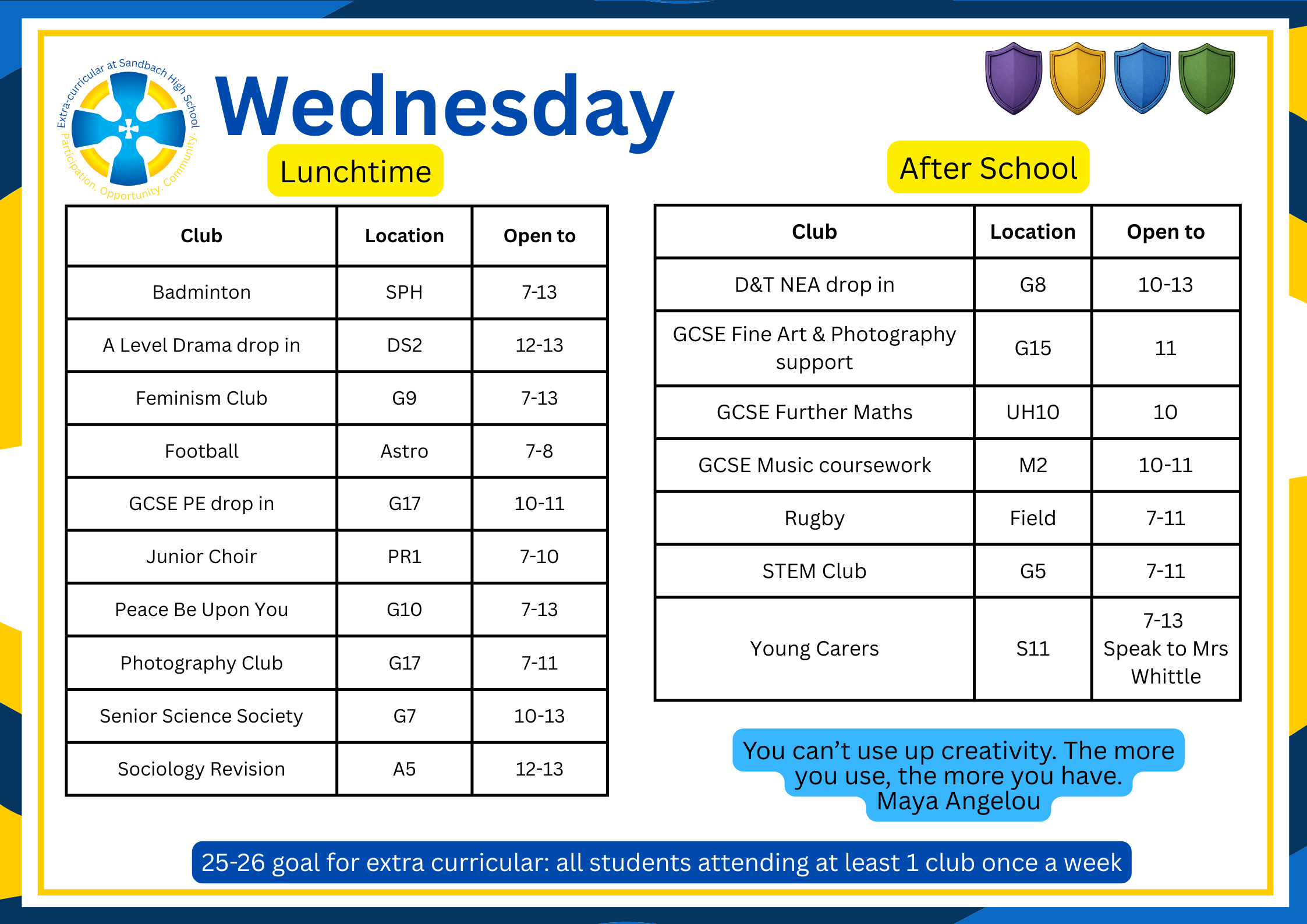 Extra-curricular at Sandbach High School
Participation. Opportunity. Community.

Wednesday

Lunchtime

| Club | Location | Open to |
|---|---|---|
| Badminton | SPH | 7-13 |
| A Level Drama drop in | DS2 | 12-13 |
| Feminism Club | G9 | 7-13 |
| Football | Astro | 7-8 |
| GCSE PE drop in | G17 | 10-11 |
| Junior Choir | PR1 | 7-10 |
| Peace Be Upon You | G10 | 7-13 |
| Photography Club | G17 | 7-11 |
| Senior Science Society | G7 | 10-13 |
| Sociology Revision | A5 | 12-13 |

After School

| Club | Location | Open to |
|---|---|---|
| D&T NEA drop in | G8 | 10-13 |
| GCSE Fine Art & Photography support | G15 | 11 |
| GCSE Further Maths | UH10 | 10 |
| GCSE Music coursework | M2 | 10-11 |
| Rugby | Field | 7-11 |
| STEM Club | G5 | 7-11 |
| Young Carers | S11 | 7-13 Speak to Mrs Whittle |

You can’t use up creativity. The more you use, the more you have.
Maya Angelou

25-26 goal for extra curricular: all students attending at least 1 club once a week